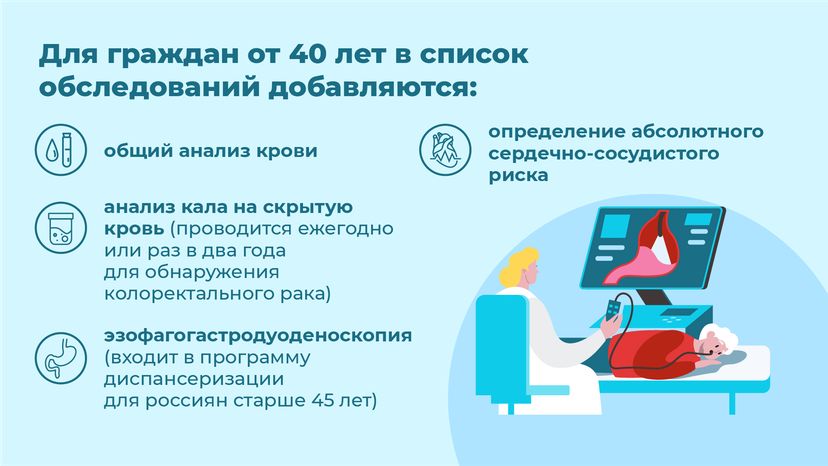 Для граждан от 40 лет в список обследований добавляются:

общий анализ крови

анализ кала на скрытую кровь (проводится ежегодно или раз в два года для обнаружения колоректального рака)

эзофагогастродуоденоскопия (входит в программу диспансеризации для россиян старше 45 лет)

определение абсолютного сердечно-сосудистого риска